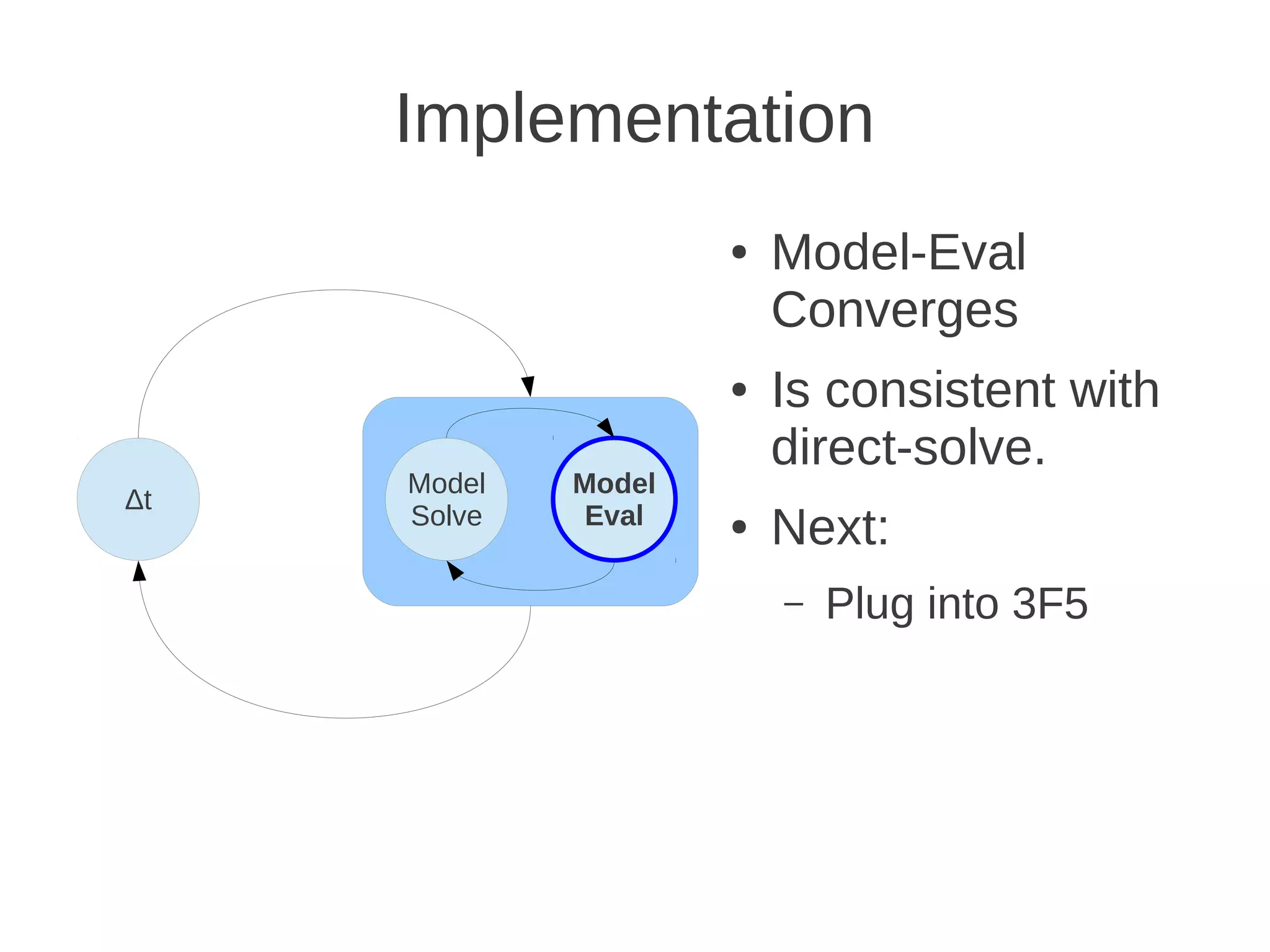 Implementation

Δt

Model Solve

Model Eval

• Model-Eval Converges

• Is consistent with direct-solve.

• Next:

– Plug into 3F5